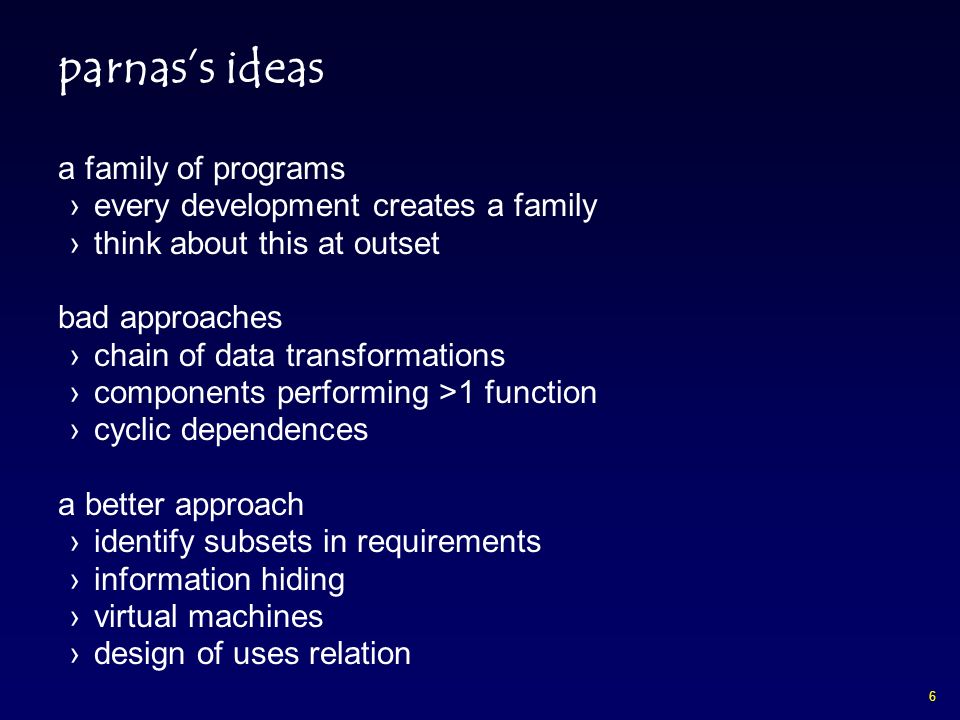 parnas's ideas

a family of programs
› every development creates a family
› think about this at outset

bad approaches
› chain of data transformations
› components performing >1 function
› cyclic dependences

a better approach
› identify subsets in requirements
› information hiding
› virtual machines
› design of uses relation

6